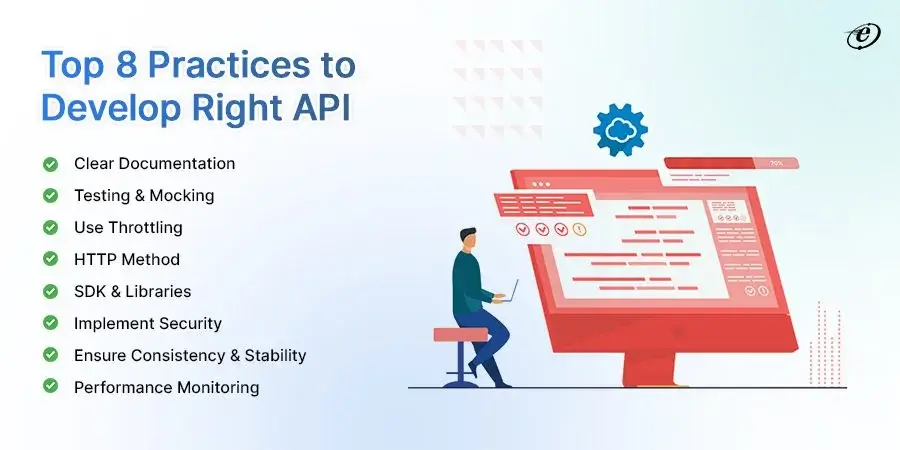 Top 8 Practices to Develop Right API

Clear Documentation
Testing & Mocking
Use Throttling
HTTP Method
SDK & Libraries
Implement Security
Ensure Consistency & Stability
Performance Monitoring

70%